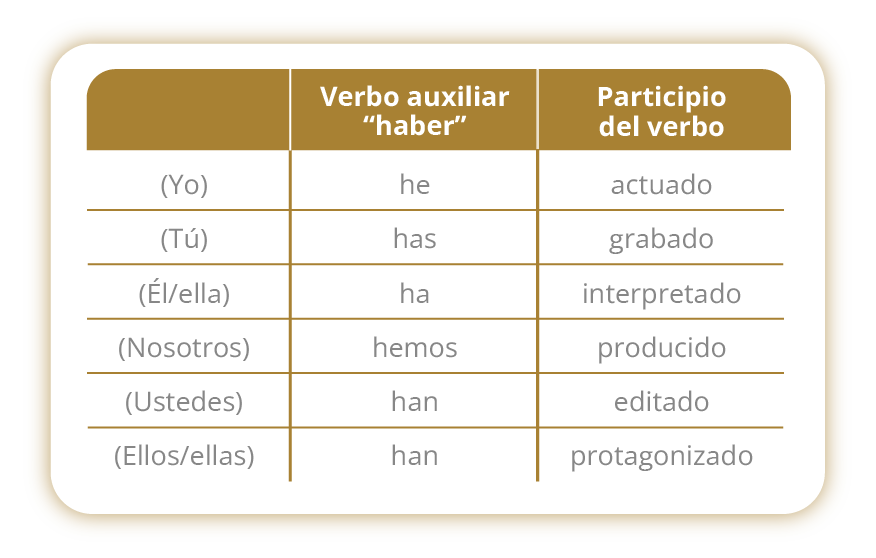 | | Verbo auxiliar “haber” | Participio del verbo |
|---|---|---|
| (Yo) | he | actuado |
| (Tú) | has | grabado |
| (Él/ella) | ha | interpretado |
| (Nosotros) | hemos | producido |
| (Ustedes) | han | editado |
| (Ellos/ellas) | han | protagonizado |